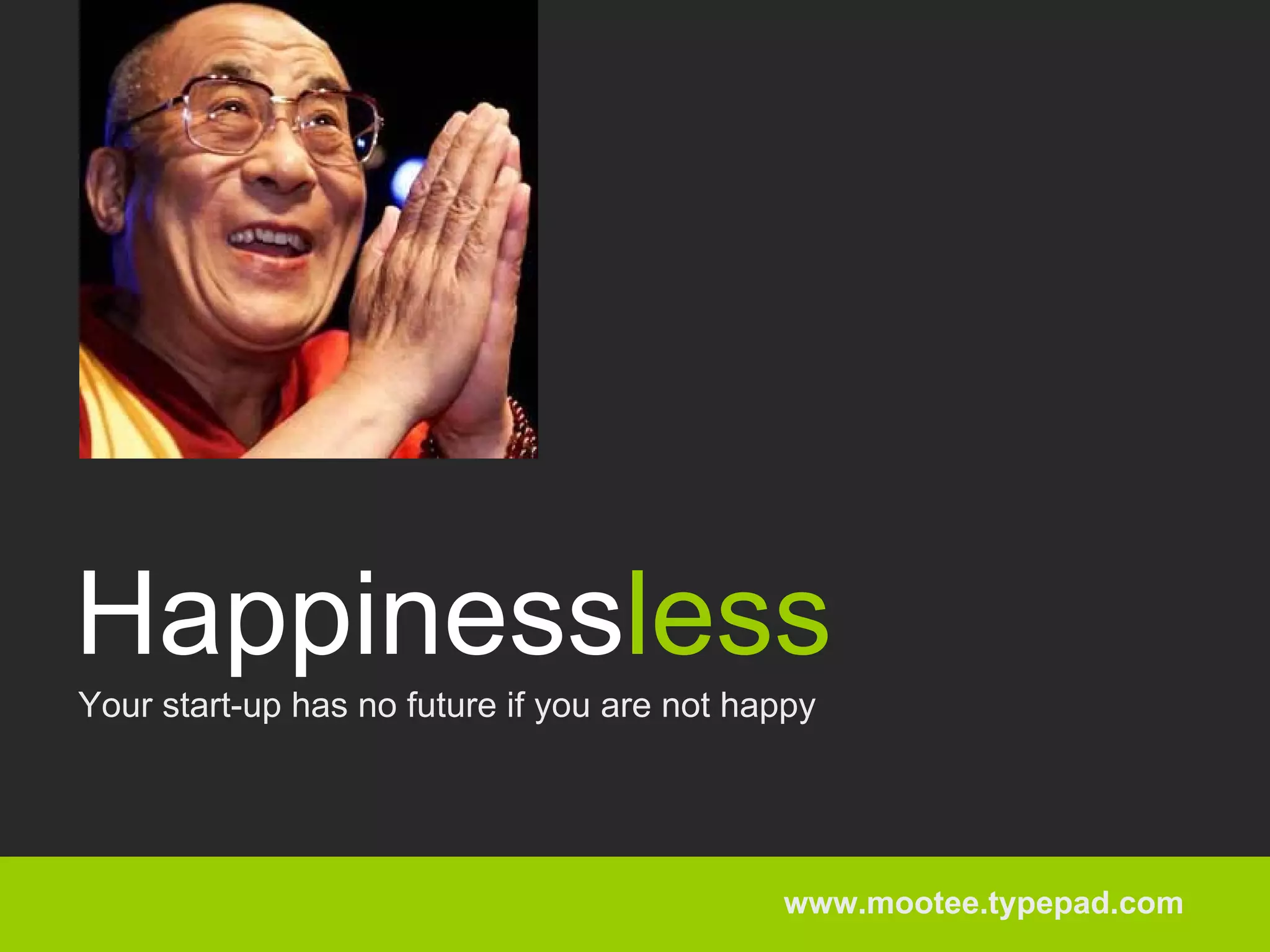 Happinessless

Your start-up has no future if you are not happy

www.mootee.typepad.com